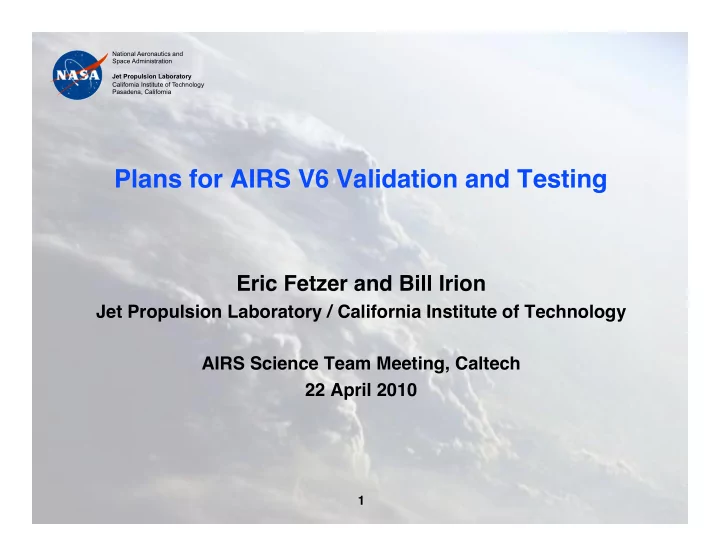 NASA

National Aeronautics and Space Administration

Jet Propulsion Laboratory
California Institute of Technology
Pasadena, California

Plans for AIRS V6 Validation and Testing

Eric Fetzer and Bill Irion
Jet Propulsion Laboratory / California Institute of Technology

AIRS Science Team Meeting, Caltech
22 April 2010

1